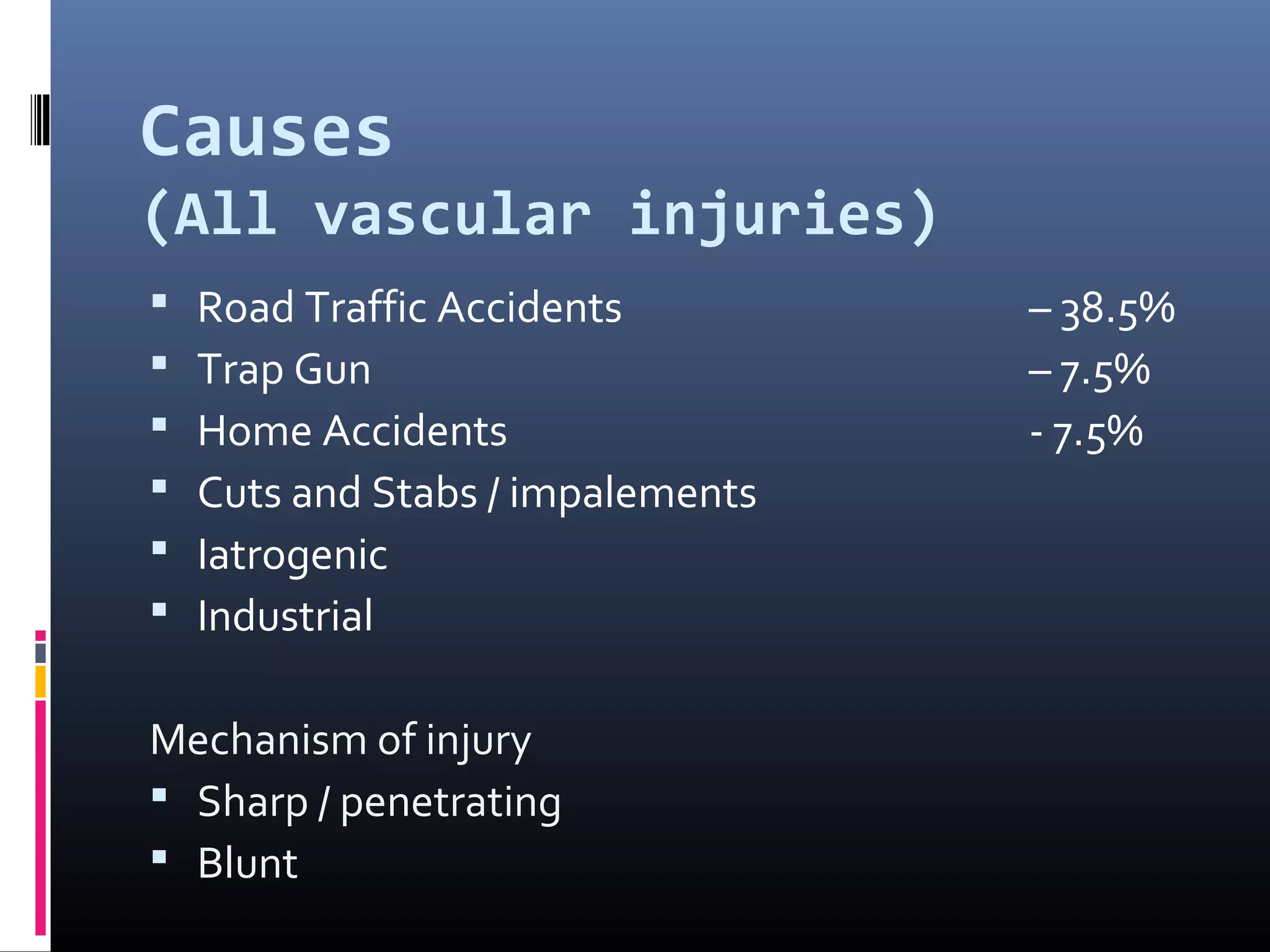 Causes
(All vascular injuries)

▪ Road Traffic Accidents – 38.5%
▪ Trap Gun – 7.5%
▪ Home Accidents - 7.5%
▪ Cuts and Stabs / impalements
▪ Iatrogenic
▪ Industrial

Mechanism of injury
▪ Sharp / penetrating
▪ Blunt